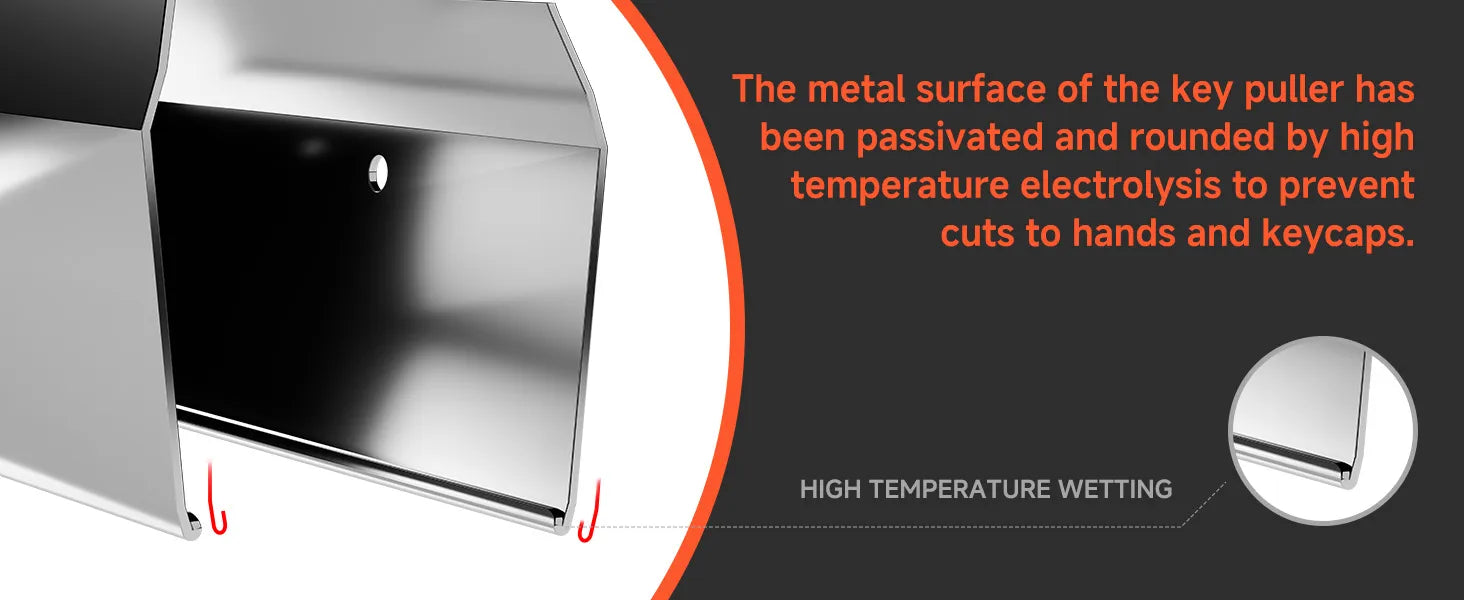 The metal surface of the key puller has been passivated and rounded by high temperature electrolysis to prevent cuts to hands and keycaps.

HIGH TEMPERATURE WETTING